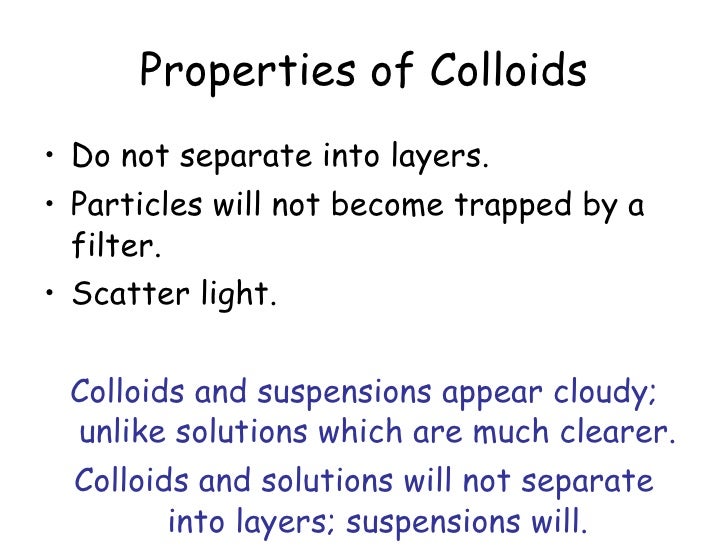 Properties of Colloids

• Do not separate into layers.
• Particles will not become trapped by a filter.
• Scatter light.

Colloids and suspensions appear cloudy; unlike solutions which are much clearer.

Colloids and solutions will not separate into layers; suspensions will.